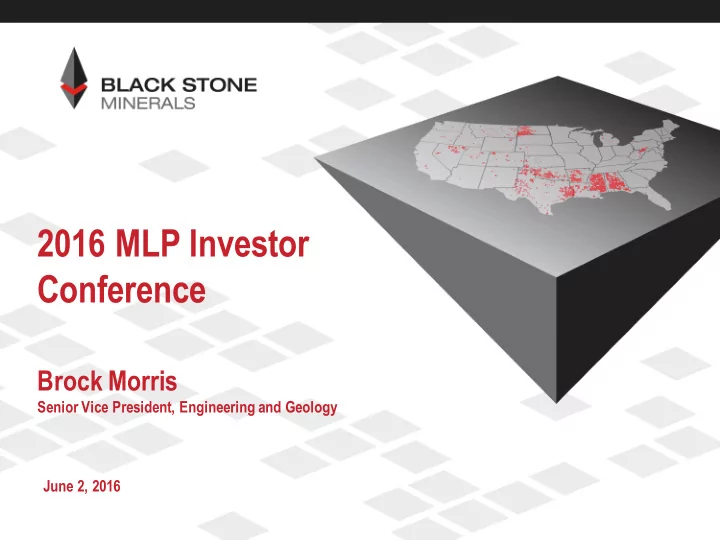 BLACK STONE
MINERALS

2016 MLP Investor Conference

Brock Morris
Senior Vice President, Engineering and Geology

June 2, 2016